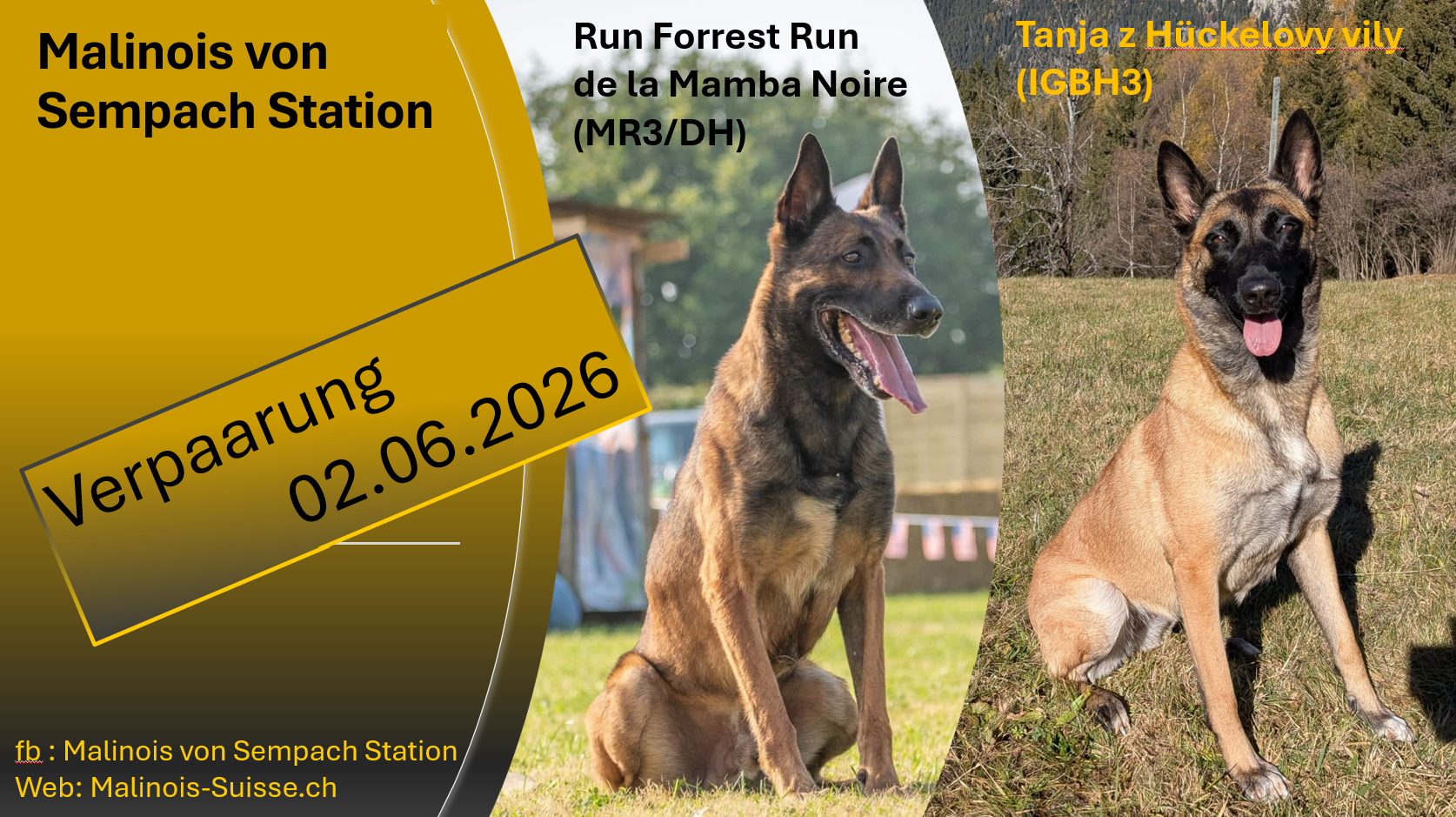 Malinois von Sempach Station

Run Forrest Run de la Mamba Noire (MR3/DH)

Tanja z Hückelovy vily (IGBH3)

Verpaarung 02.06.2026

fb : Malinois von Sempach Station
Web: Malinois-Suisse.ch